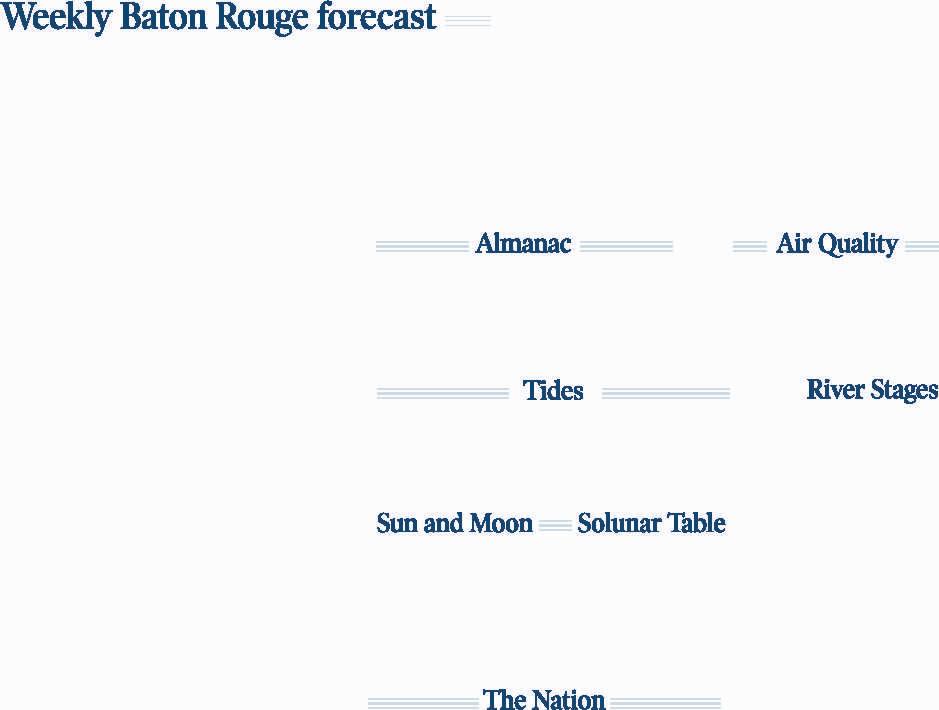 Weekly Baton Rouge forecast

Almanac

Air Quality

Tides

River Stages

Sun and Moon

Solunar Table

The Nation